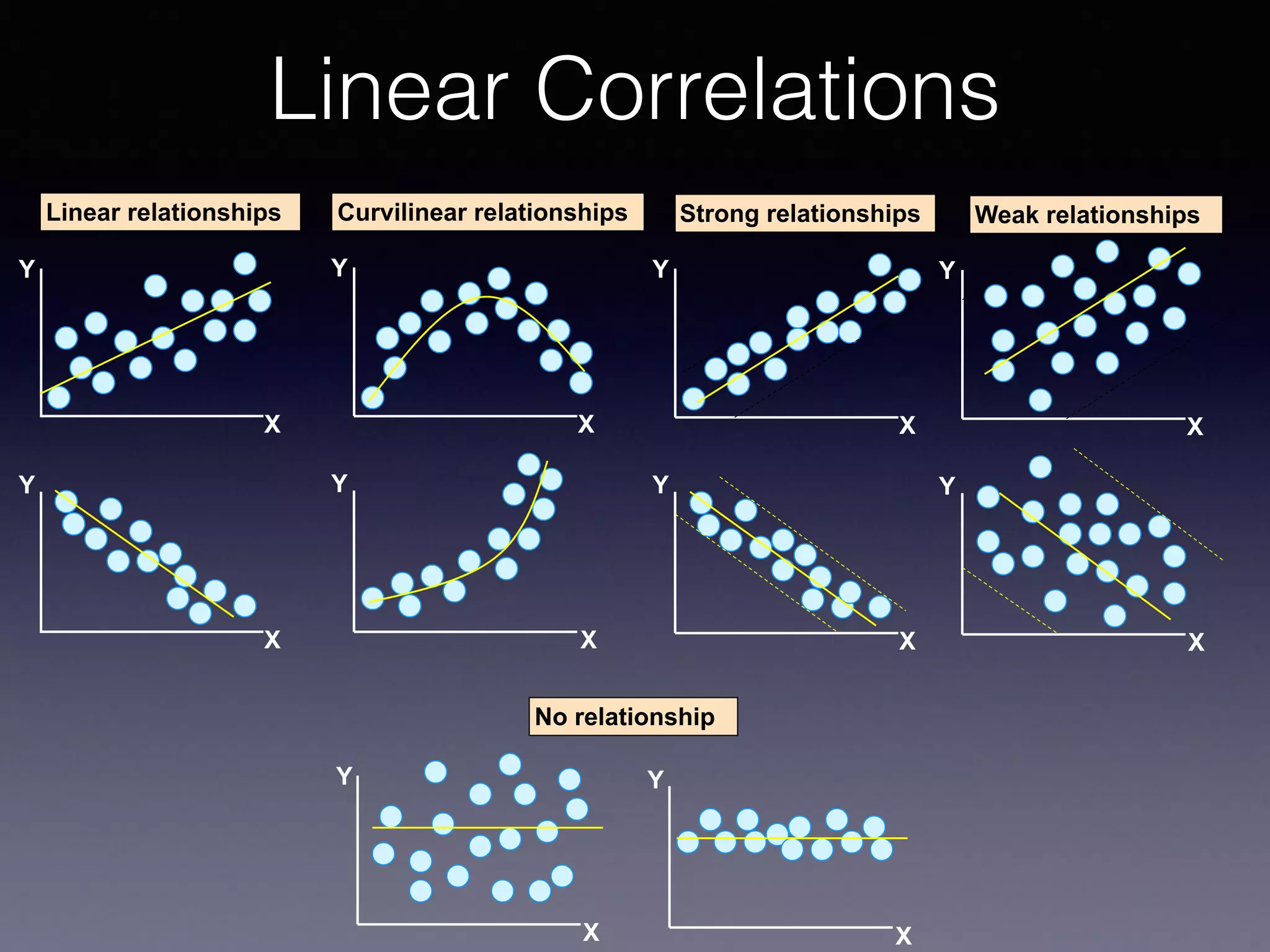 Linear Correlations

Linear relationships

Y
X

Y
X

Curvilinear relationships

Y
X

Y
X

Strong relationships

Y
X

Y
X

Weak relationships

Y
X

Y
X

No relationship

Y
X

Y
X